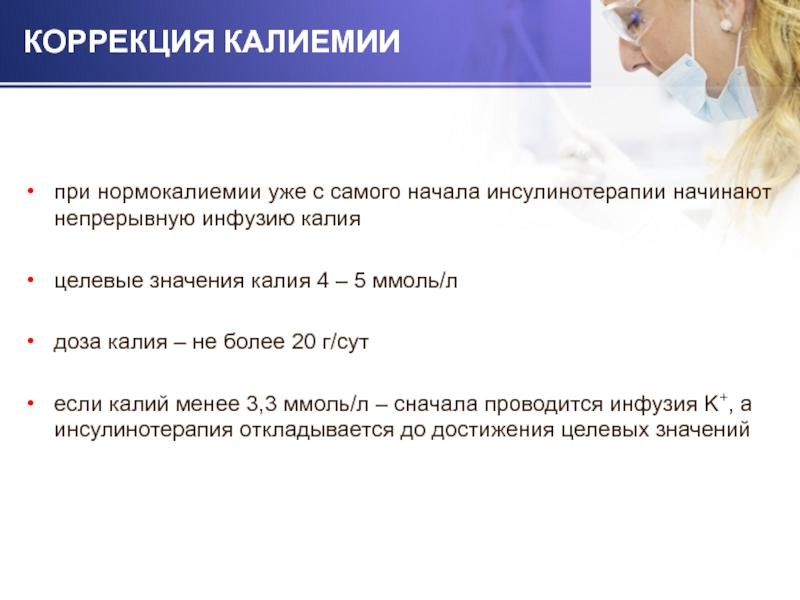 КОРРЕКЦИЯ КАЛИЕМИИ

• при нормокалиемии уже с самого начала инсулинотерапии начинают непрерывную инфузию калия

• целевые значения калия 4 – 5 ммоль/л

• доза калия – не более 20 г/сут

• если калий менее 3,3 ммоль/л – сначала проводится инфузия $K^+$, а инсулинотерапия откладывается до достижения целевых значений